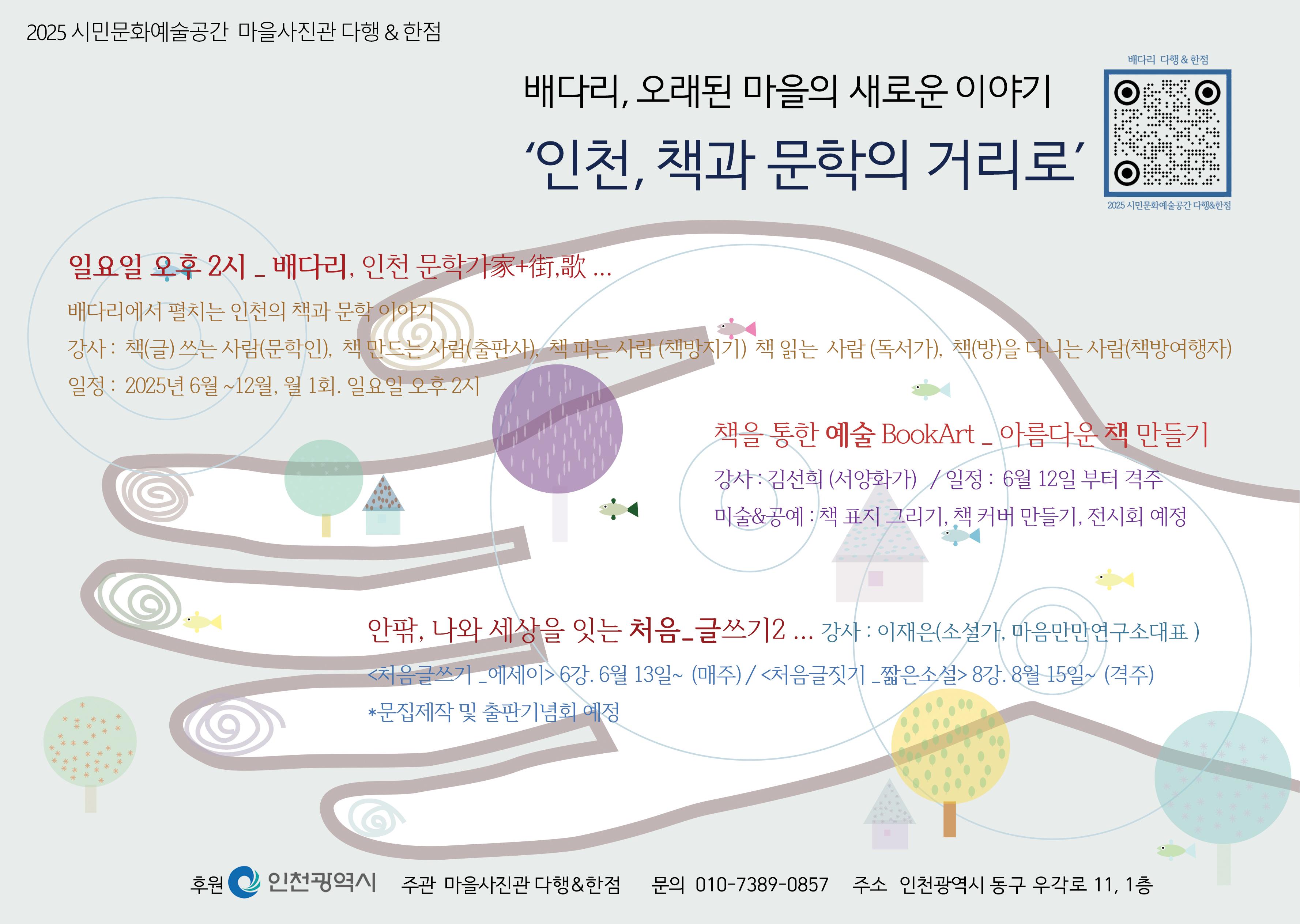 2025 시민문화예술공간 마을사진관 다행 & 한점

배다리, 오래된 마을의 새로운 이야기

‘인천, 책과 문학의 거리로’

배다리 다행 & 한점

2025 시민문화예술공간 다행&한점

일요일 오후 2시 _ 배다리, 인천 문학가家+街,歌 ...

배다리에서 펼치는 인천의 책과 문학 이야기

강사 : 책(글) 쓰는 사람(문학인), 책 만드는 사람(출판사), 책 파는 사람 (책방지기) 책 읽는 사람 (독서가), 책(방)을 다니는 사람(책방여행자)

일정 : 2025년 6월 ~12월, 월 1회. 일요일 오후 2시

책을 통한 예술 BookArt _ 아름다운 책 만들기

강사 : 김선희 (서양화가) / 일정 : 6월 12일 부터 격주

미술&공예 : 책 표지 그리기, 책 커버 만들기, 전시회 예정

안팎, 나와 세상을 잇는 처음_글쓰기2 ... 강사 : 이재은(소설가, 마음만만연구소대표 )

<처음글쓰기 _에세이> 6강. 6월 13일~ (매주) / <처음글짓기 _짧은소설> 8강. 8월 15일~ (격주)

*문집제작 및 출판기념회 예정

후원 인천광역시 주관 마을사진관 다행&한점 문의 010-7389-0857 주소 인천광역시 동구 우각로 11, 1층